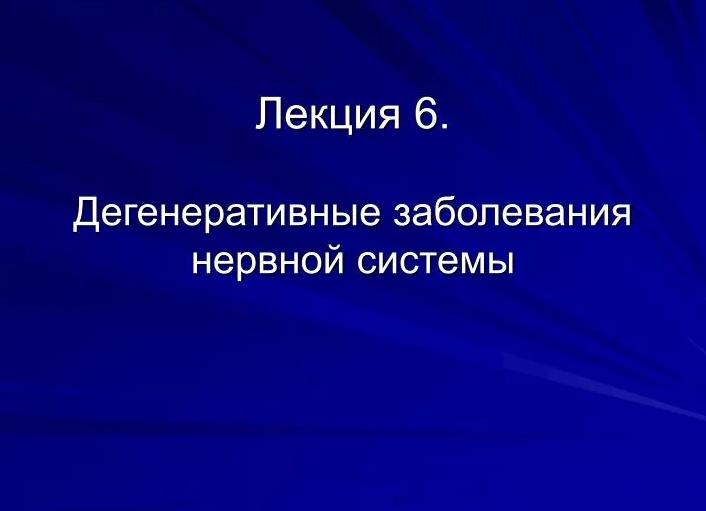 Лекция 6.

Дегенеративные заболевания нервной системы